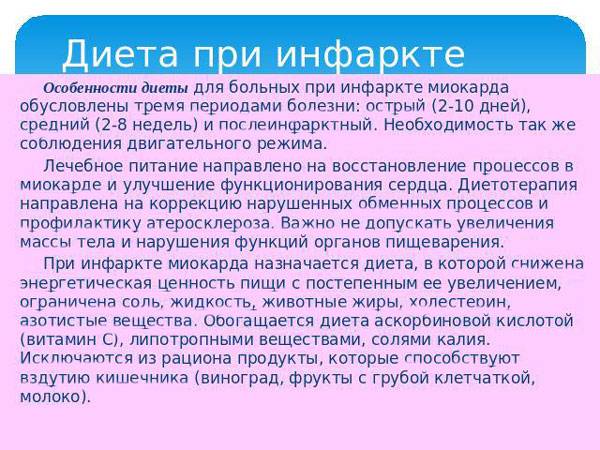 Диета при инфаркте

Особенности диеты для больных при инфаркте миокарда обусловлены тремя периодами болезни: острый (2-10 дней), средний (2-8 недель) и послеинфарктный. Необходимость так же соблюдения двигательного режима.

Лечебное питание направлено на восстановление процессов в миокарде и улучшение функционирования сердца. Диетотерапия направлена на коррекцию нарушенных обменных процессов и профилактику атеросклероза. Важно не допускать увеличения массы тела и нарушения функций органов пищеварения.

При инфаркте миокарда назначается диета, в которой снижена энергетическая ценность пищи с постепенным ее увеличением, ограничена соль, жидкость, животные жиры, холестерин, азотистые вещества. Обогащается диета аскорбиновой кислотой (витамин С), липотропными веществами, солями калия. Исключаются из рациона продукты, которые способствуют вздутию кишечника (виноград, фрукты с грубой клетчаткой, молоко).